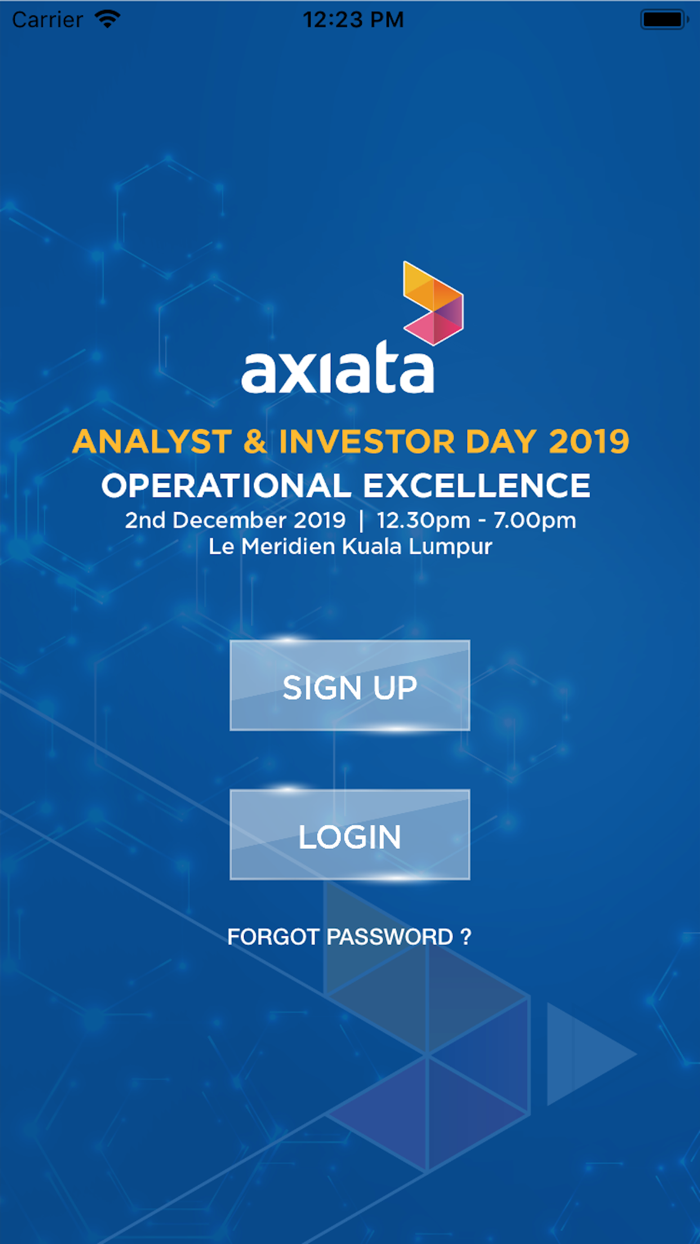 Carrier 12:23 PM

axiata

ANALYST & INVESTOR DAY 2019

OPERATIONAL EXCELLENCE

2nd December 2019 | 12.30pm - 7.00pm

Le Meridien Kuala Lumpur

SIGN UP

LOGIN

FORGOT PASSWORD ?